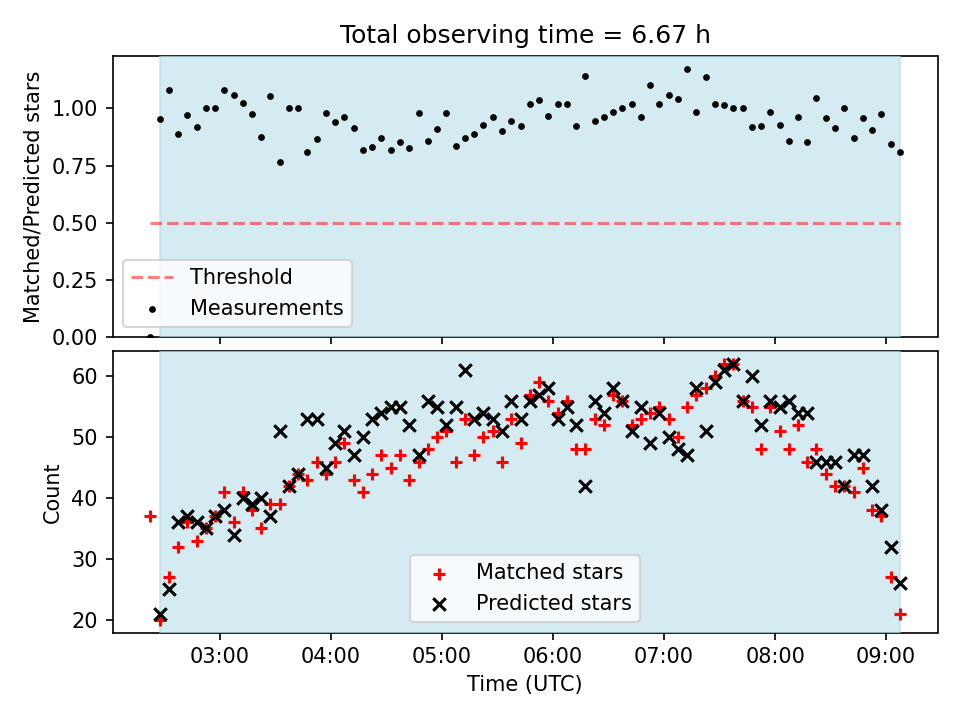 Total observing time = 6.67 h

Matched/Predicted stars

1.00
0.75
0.50
0.25
0.00

Threshold
Measurements

Count

60
50
40
30
20

Matched stars
Predicted stars

03:00
04:00
05:00
06:00
07:00
08:00
09:00

Time (UTC)